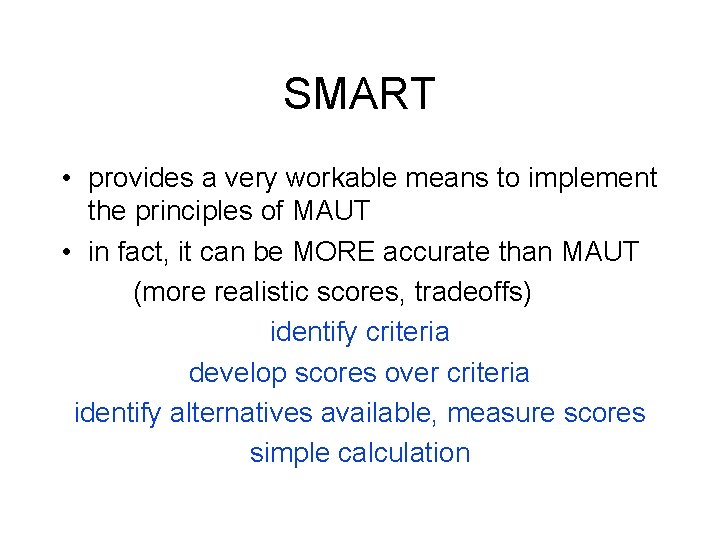 SMART

• provides a very workable means to implement the principles of MAUT

• in fact, it can be MORE accurate than MAUT

(more realistic scores, tradeoffs)

identify criteria

develop scores over criteria

identify alternatives available, measure scores

simple calculation